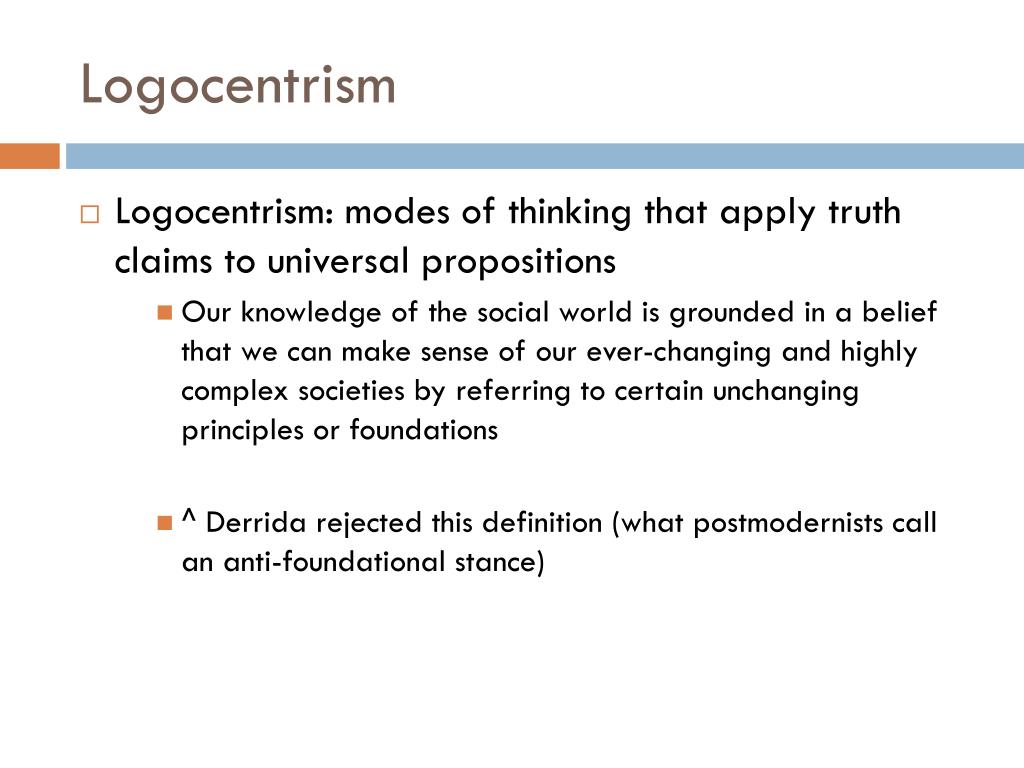 Logocentrism

Logocentrism: modes of thinking that apply truth claims to universal propositions

Our knowledge of the social world is grounded in a belief that we can make sense of our ever-changing and highly complex societies by referring to certain unchanging principles or foundations

^ Derrida rejected this definition (what postmodernists call an anti-foundational stance)